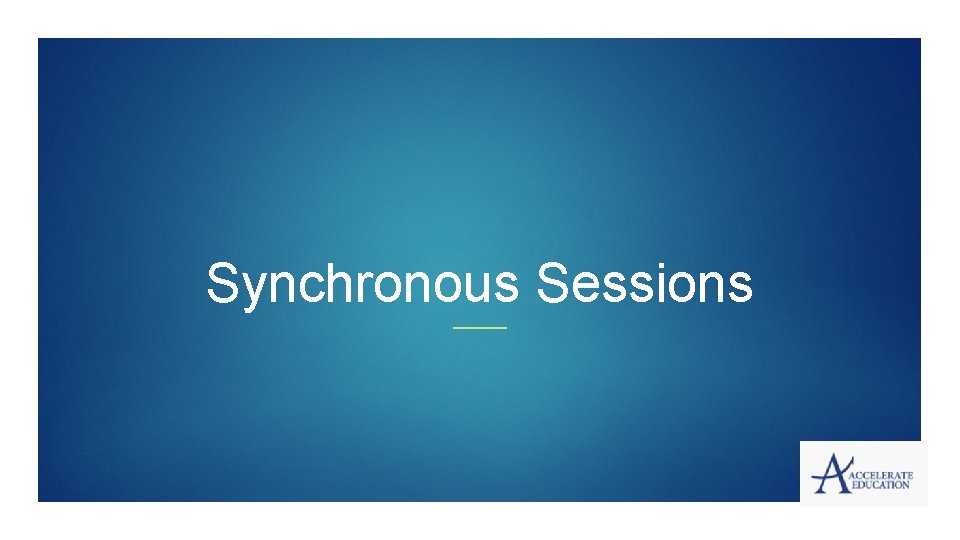 Synchronous Sessions

ACCELERATE EDUCATION